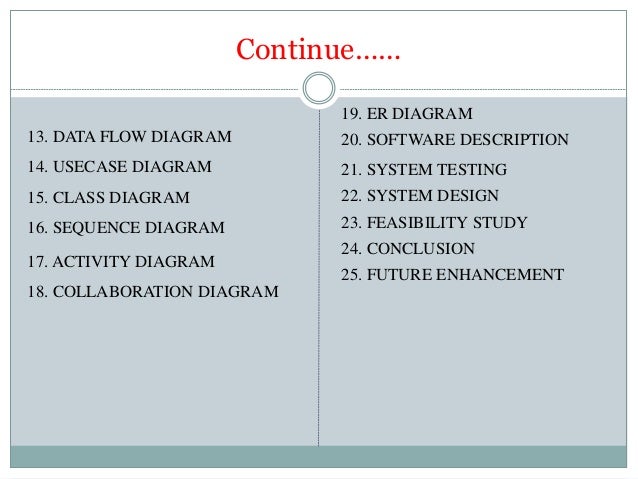 Continue……

13. DATA FLOW DIAGRAM
14. USECASE DIAGRAM
15. CLASS DIAGRAM
16. SEQUENCE DIAGRAM
17. ACTIVITY DIAGRAM
18. COLLABORATION DIAGRAM

19. ER DIAGRAM
20. SOFTWARE DESCRIPTION
21. SYSTEM TESTING
22. SYSTEM DESIGN
23. FEASIBILITY STUDY
24. CONCLUSION
25. FUTURE ENHANCEMENT